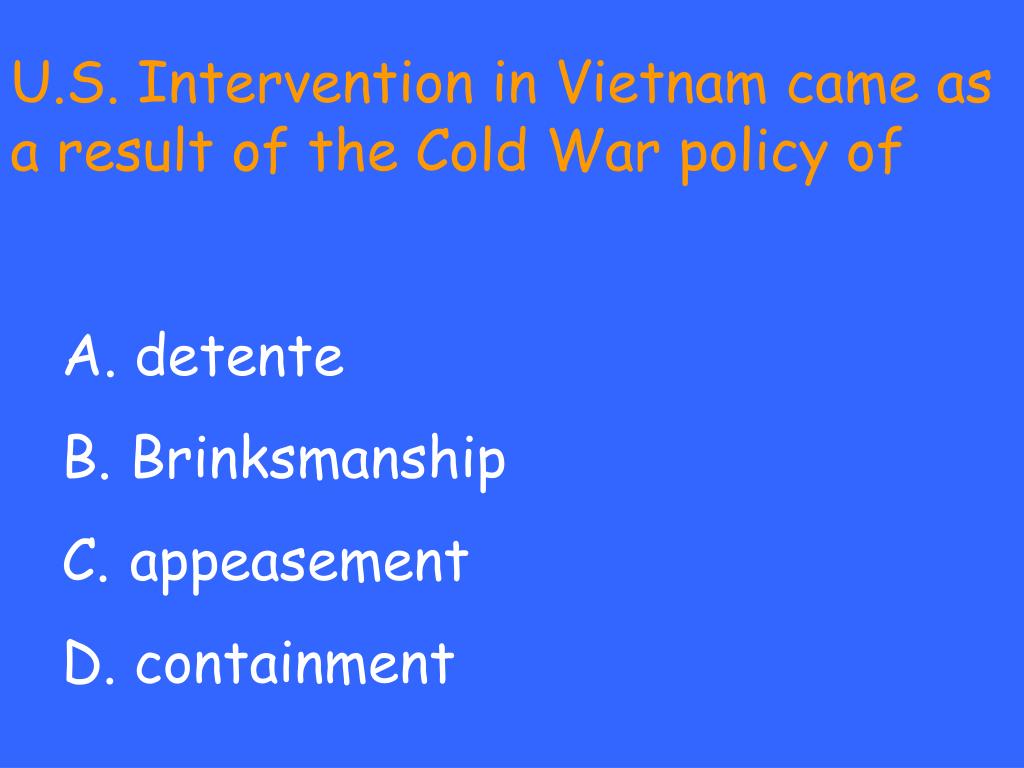 U.S. Intervention in Vietnam came as a result of the Cold War policy of

A. detente
B. Brinksmanship
C. appeasement
D. containment